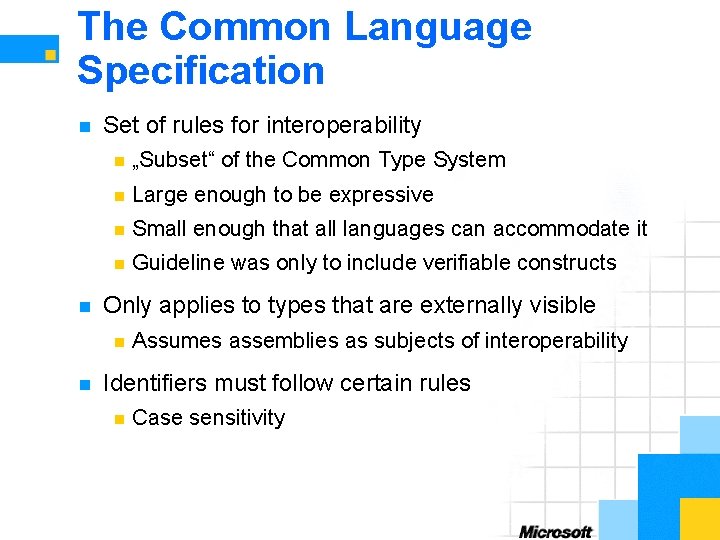 The Common Language Specification

Set of rules for interoperability

„Subset“ of the Common Type System

Large enough to be expressive

Small enough that all languages can accommodate it

Guideline was only to include verifiable constructs

Only applies to types that are externally visible

Assumes assemblies as subjects of interoperability

Identifiers must follow certain rules

Case sensitivity

Microsoft